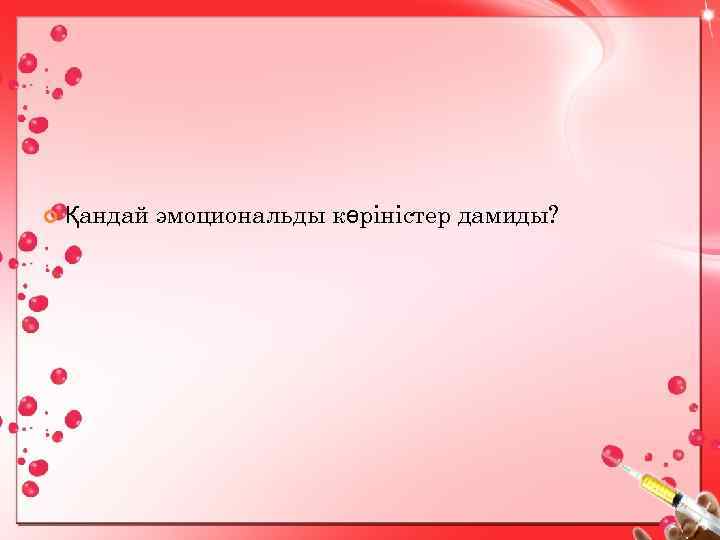 Қандай эмоциональды көріністер дамиды?